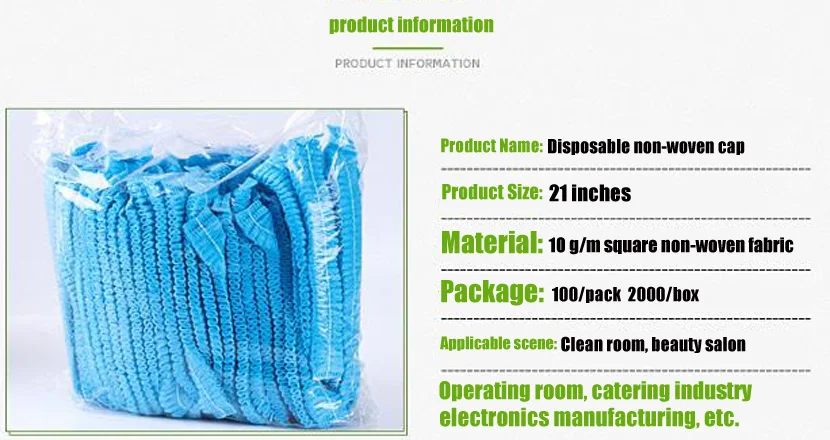 product information

PRODUCT INFORMATION

Product Name: Disposable non-woven cap

Product Size: 21 inches

Material: 10 g/m square non-woven fabric

Package: 100/pack 2000/box

Applicable scene: Clean room, beauty salon

Operating room, catering industry electronics manufacturing, etc.